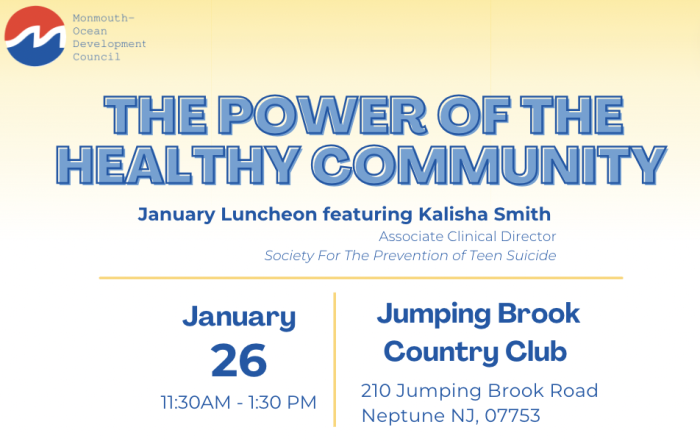 Monmouth-Ocean Development Council

THE POWER OF THE HEALTHY COMMUNITY

January Luncheon featuring Kalisha Smith
Associate Clinical Director
Society For The Prevention of Teen Suicide

January
26
11:30AM - 1:30 PM

Jumping Brook Country Club
210 Jumping Brook Road
Neptune NJ, 07753